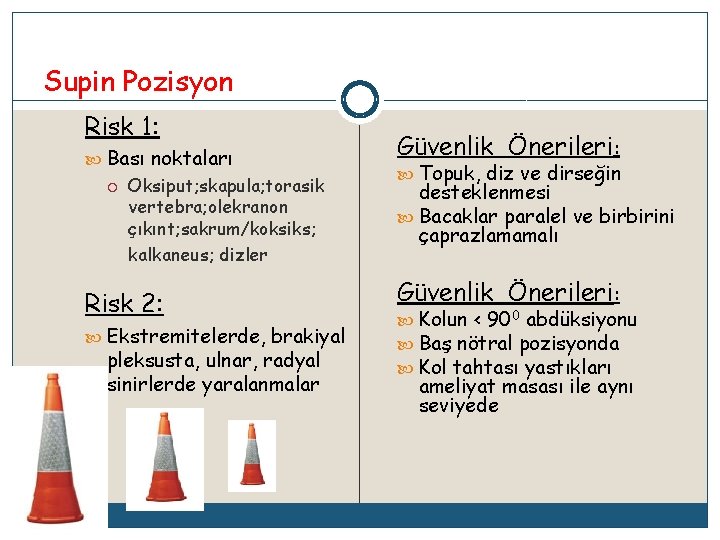 Supin Pozisyon

Risk 1:

Bası noktaları

Oksiput;skapula;torasik vertebra;olekranon çıkınt;sakrum/koksiks; kalkaneus; dizler

Risk 2:

Ekstremitelerde, brakiyal pleksusta, ulnar, radyal sinirlerde yaralanmalar

Güvenlik Önerileri:

Topuk, diz ve dirseğin desteklenmesi

Bacaklar paralel ve birbirini çaprazlamamalı

Güvenlik Önerileri:

Kolun < $90^0$ abdüksiyonu

Baş nötral pozisyonda

Kol tahtası yastıkları ameliyat masası ile aynı seviyede